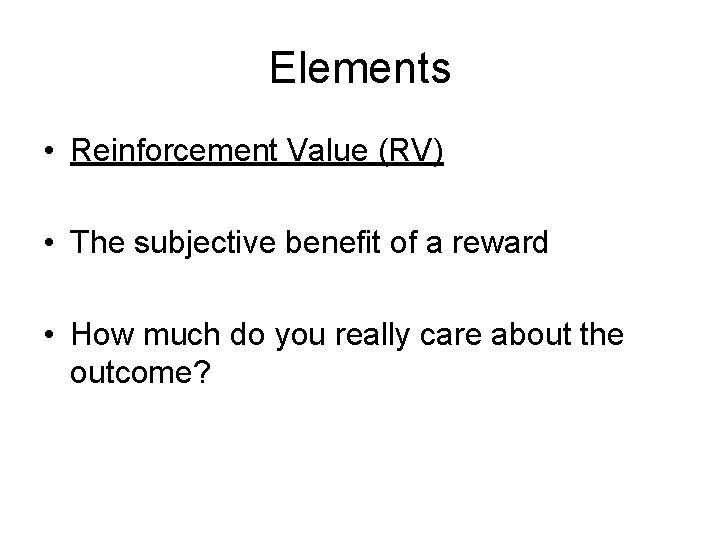 Elements

• Reinforcement Value (RV)

• The subjective benefit of a reward

• How much do you really care about the outcome?